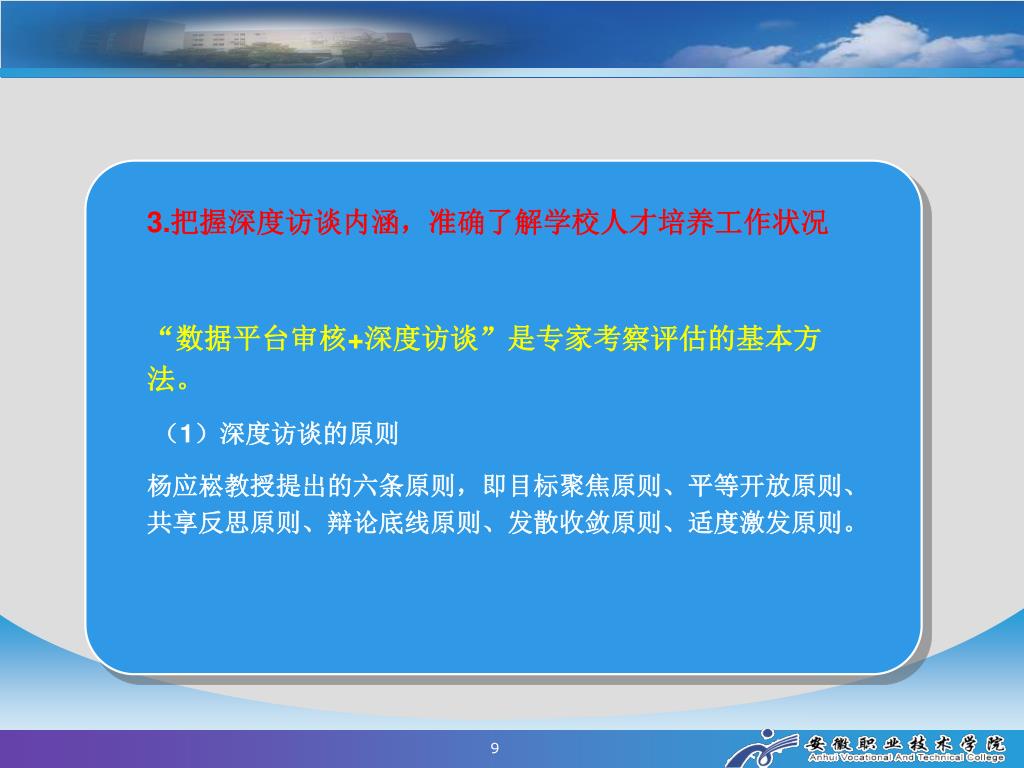 3.把握深度访谈内涵，准确了解学校人才培养工作状况

“数据平台审核+深度访谈”是专家考察评估的基本方法。

（1）深度访谈的原则

杨应崧教授提出的六条原则，即目标聚焦原则、平等开放原则、共享反思原则、辩论底线原则、发散收敛原则、适度激发原则。

9

安徽职业技术学院
Anhui Vocational And Technical College